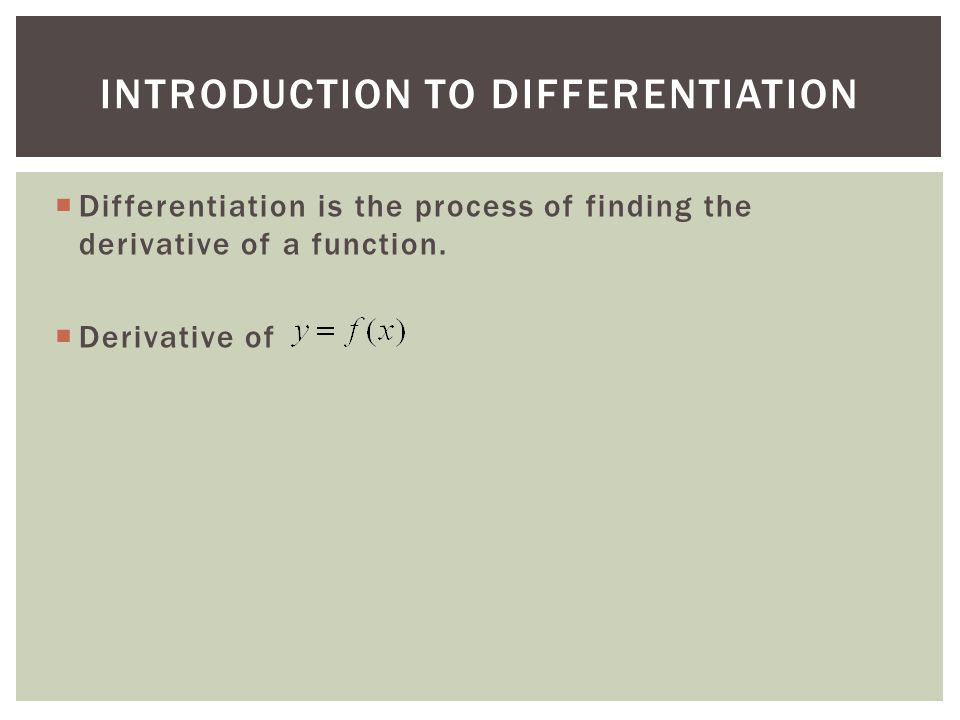 INTRODUCTION TO DIFFERENTIATION

Differentiation is the process of finding the derivative of a function.

Derivative of $y = f(x)$